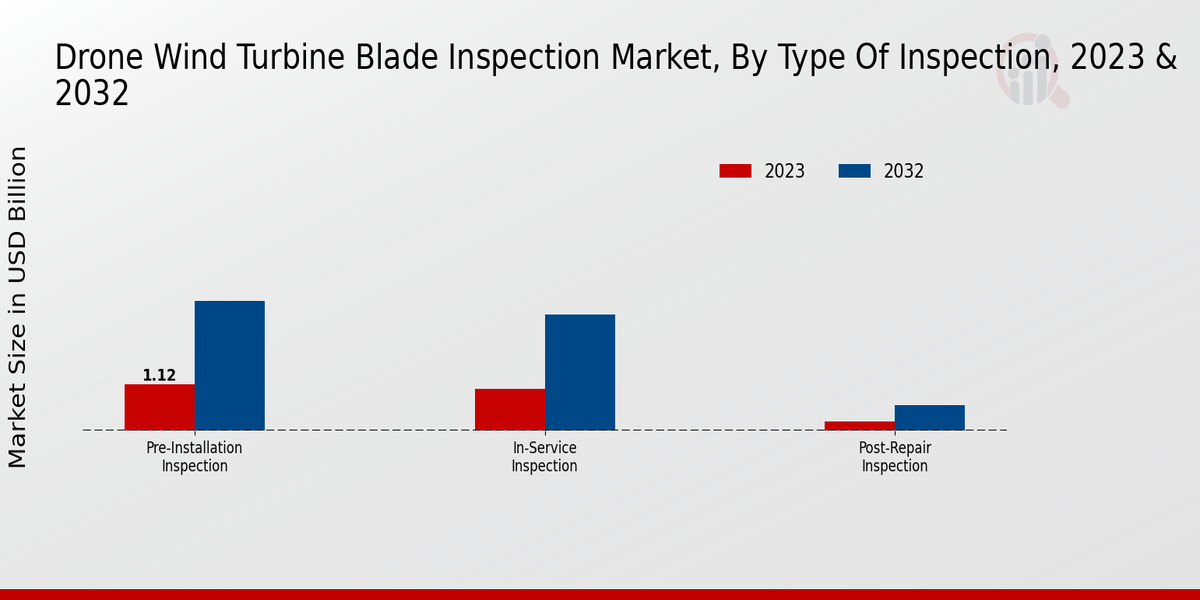 Drone Wind Turbine Blade Inspection Market, By Type Of Inspection, 2023 & 2032

2023
2032

Market Size in USD Billion

1.12

Pre-Installation Inspection

In-Service Inspection

Post-Repair Inspection